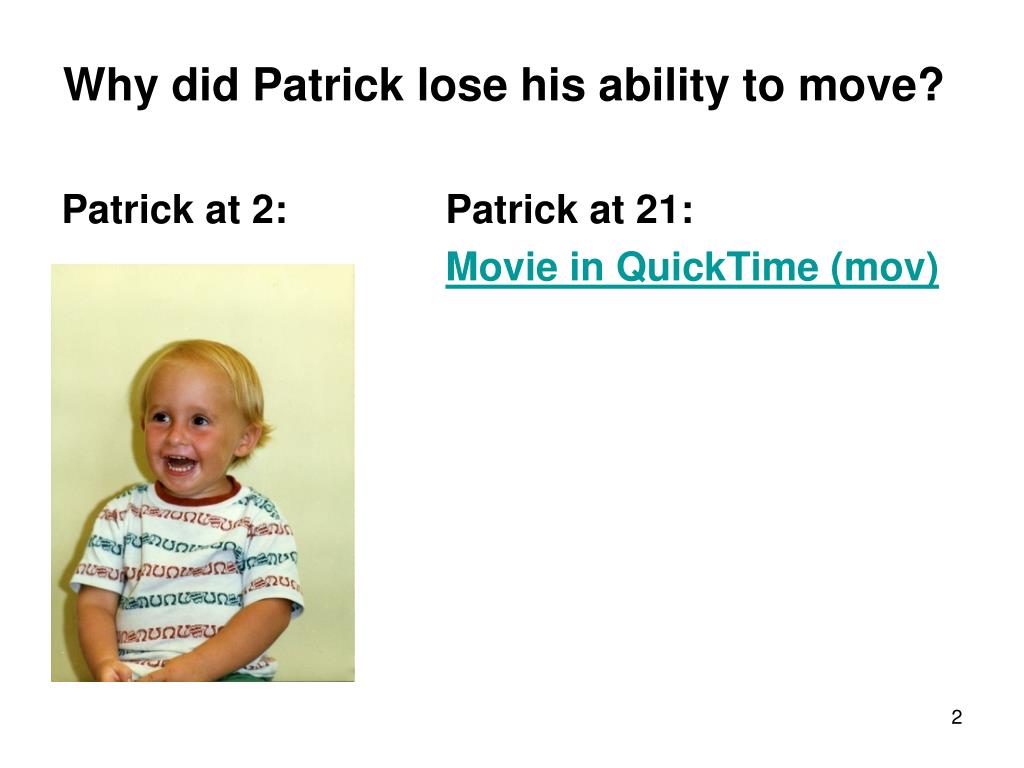 Why did Patrick lose his ability to move?

Patrick at 2:

Patrick at 21:

Movie in QuickTime (mov)

2